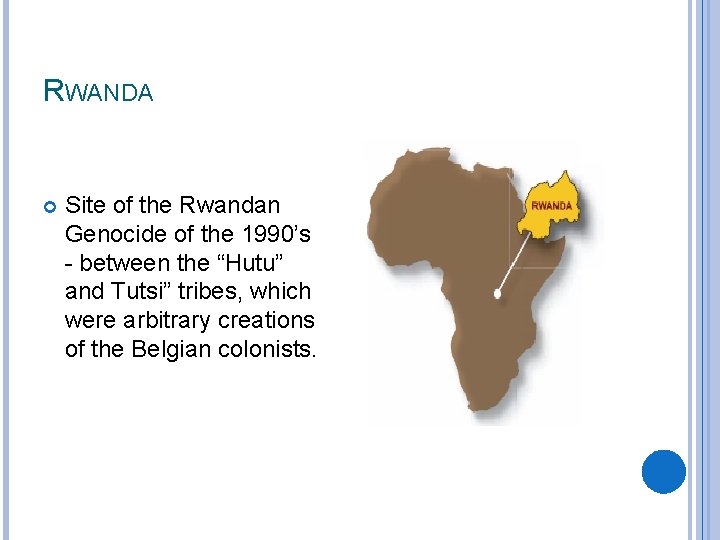 RWANDA

• Site of the Rwandan Genocide of the 1990's - between the "Hutu" and Tutsi" tribes, which were arbitrary creations of the Belgian colonists.

RWANDA